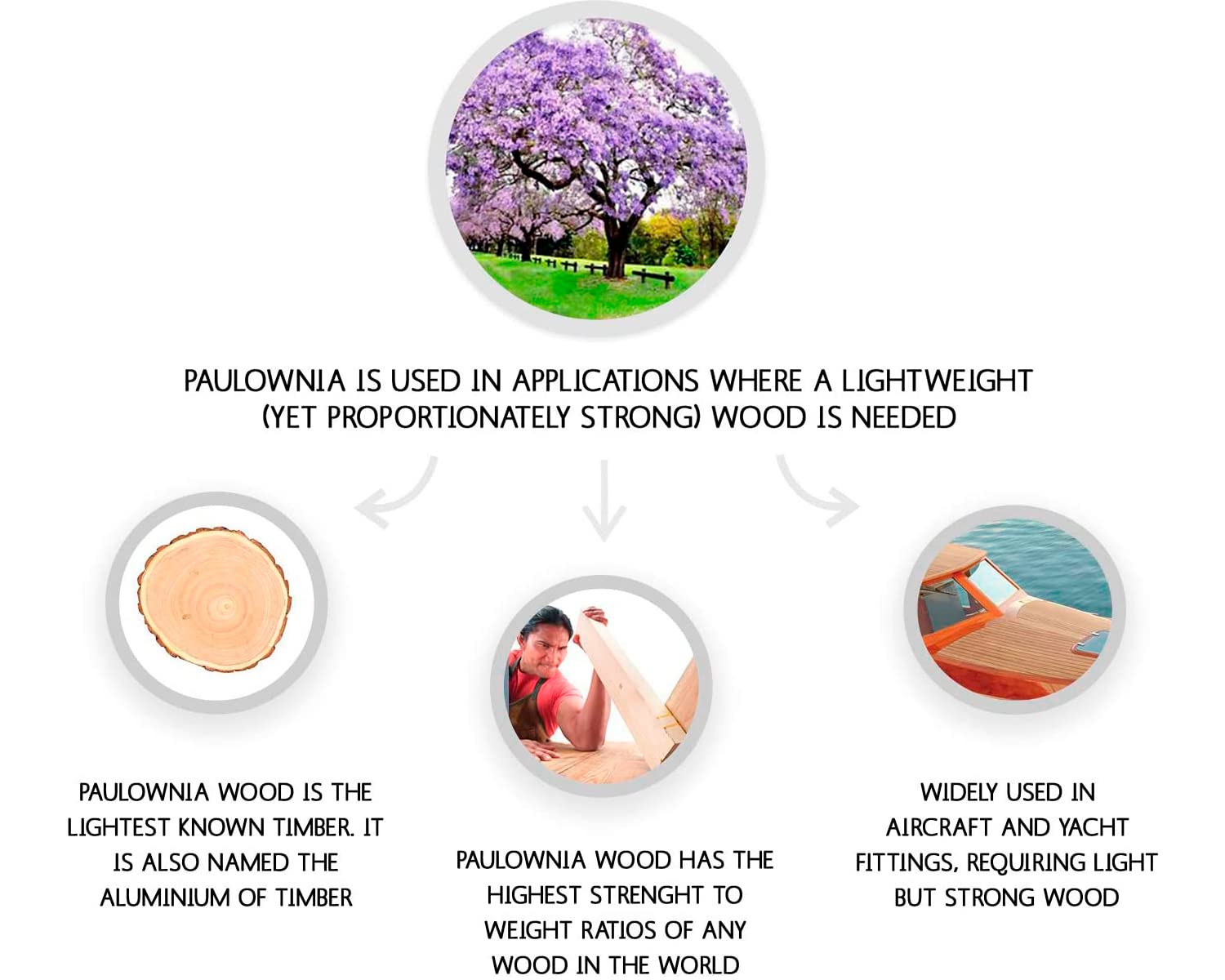 PAULOWNIA IS USED IN APPLICATIONS WHERE A LIGHTWEIGHT (YET PROPORTIONATELY STRONG) WOOD IS NEEDED

PAULOWNIA WOOD IS THE LIGHTEST KNOWN TIMBER. IT IS ALSO NAMED THE ALUMINIUM OF TIMBER

PAULOWNIA WOOD HAS THE HIGHEST STRENGHT TO WEIGHT RATIOS OF ANY WOOD IN THE WORLD

WIDELY USED IN AIRCRAFT AND YACHT FITTINGS, REQUIRING LIGHT BUT STRONG WOOD